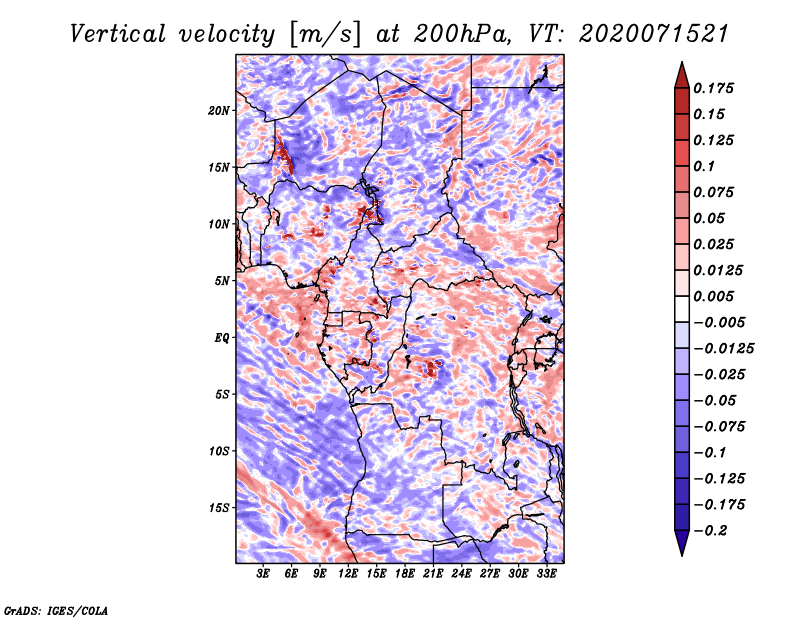 Vertical velocity [m/s] at 200hPa, VT: 2020071521

20N
15N
10N
5N
EQ
5S
10S
15S

3E 6E 9E 12E 15E 18E 21E 24E 27E 30E 33E

0.175
0.15
0.125
0.1
0.075
0.05
0.025
0.0125
0.005
−0.005
−0.0125
−0.025
−0.05
−0.075
−0.1
−0.125
−0.175
−0.2

GrADS: IGES/COLA